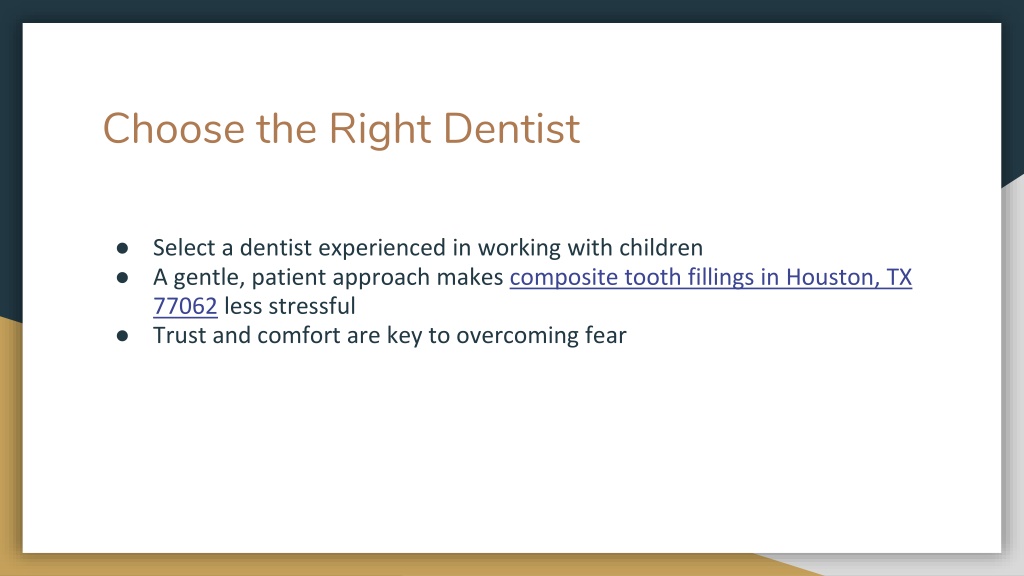 Choose the Right Dentist

● Select a dentist experienced in working with children
● A gentle, patient approach makes composite tooth fillings in Houston, TX 77062 less stressful
● Trust and comfort are key to overcoming fear